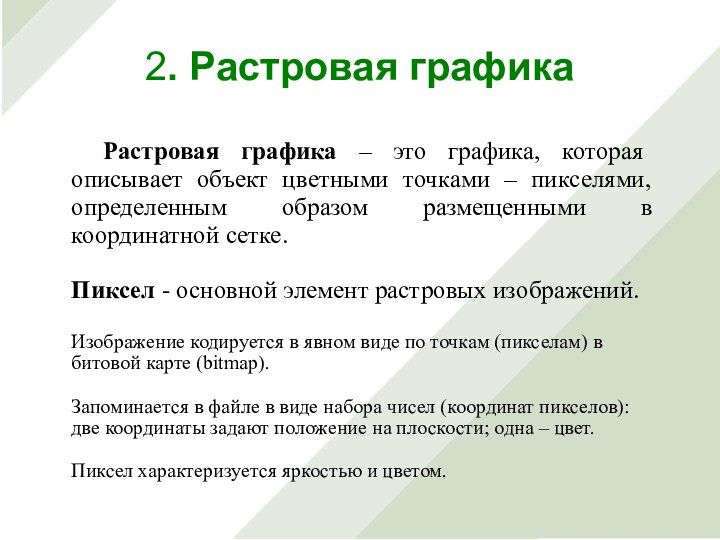 2. Растровая графика

Растровая графика – это графика, которая описывает объект цветными точками – пикселями, определенным образом размещенными в координатной сетке.

Пиксел - основной элемент растровых изображений.

Изображение кодируется в явном виде по точкам (пикселам) в битовой карте (bitmap).

Запоминается в файле в виде набора чисел (координат пикселов): две координаты задают положение на плоскости; одна – цвет.

Пиксел характеризуется яркостью и цветом.